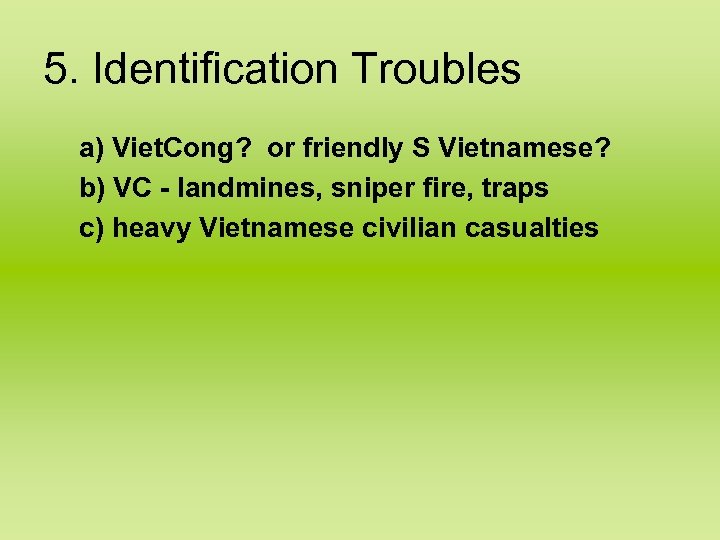 5. Identification Troubles

a) VietCong? or friendly S Vietnamese?
b) VC - landmines, sniper fire, traps
c) heavy Vietnamese civilian casualties